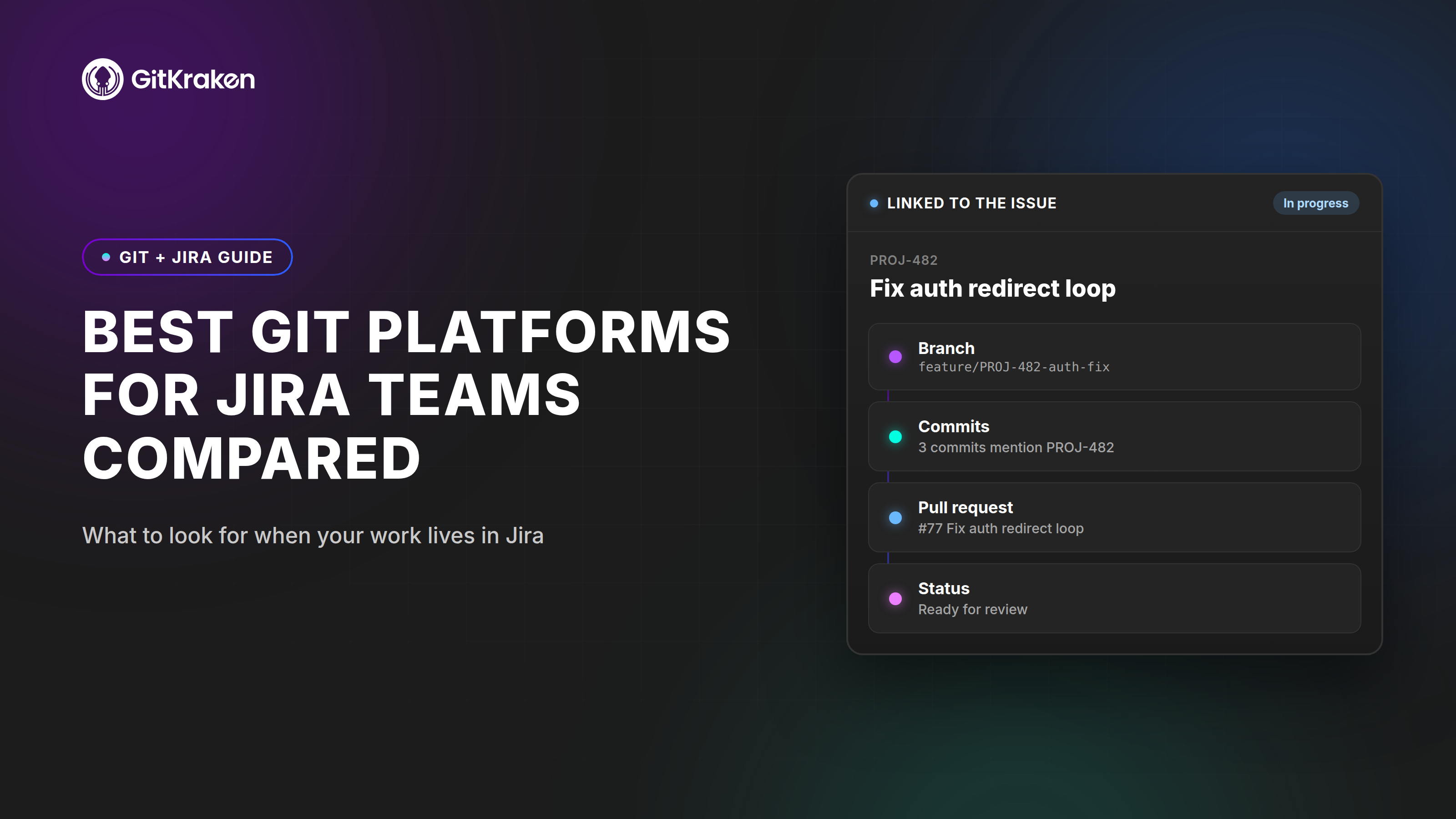 GitKraken

• GIT + JIRA GUIDE

BEST GIT PLATFORMS FOR JIRA TEAMS COMPARED

What to look for when your work lives in Jira

• LINKED TO THE ISSUE

In progress

PROJ-482

Fix auth redirect loop

Branch
feature/PROJ-482-auth-fix

Commits
3 commits mention PROJ-482

Pull request
#77 Fix auth redirect loop

Status
Ready for review